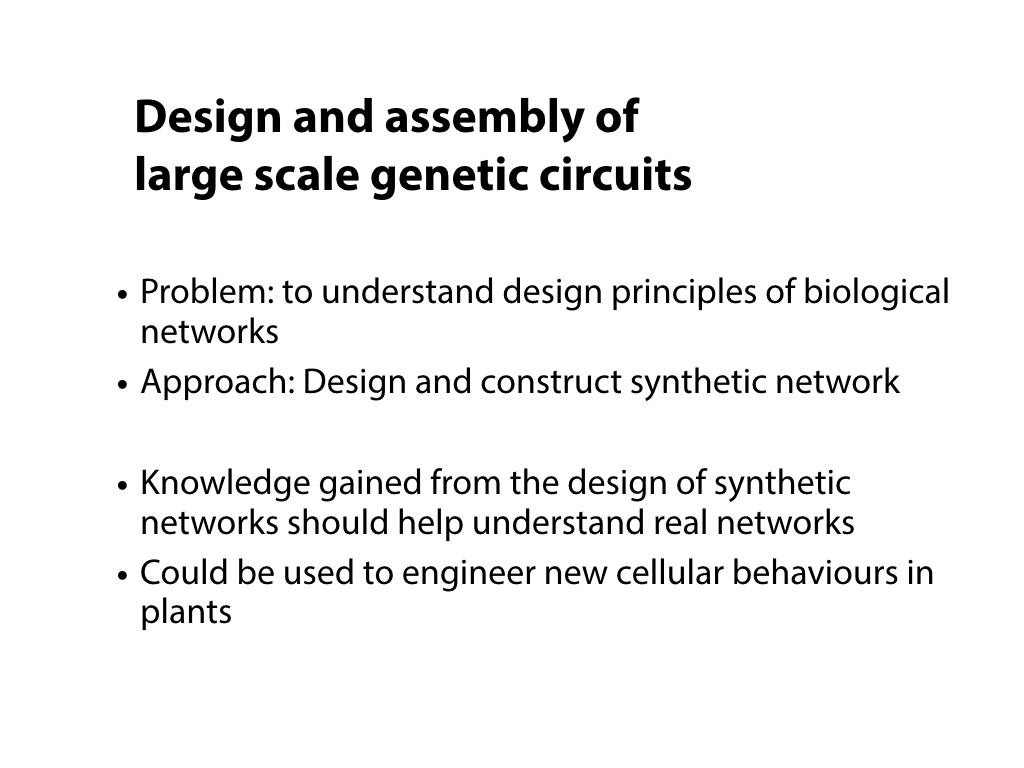 Design and assembly of large scale genetic circuits

• Problem: to understand design principles of biological networks
• Approach: Design and construct synthetic network

• Knowledge gained from the design of synthetic networks should help understand real networks
• Could be used to engineer new cellular behaviours in plants